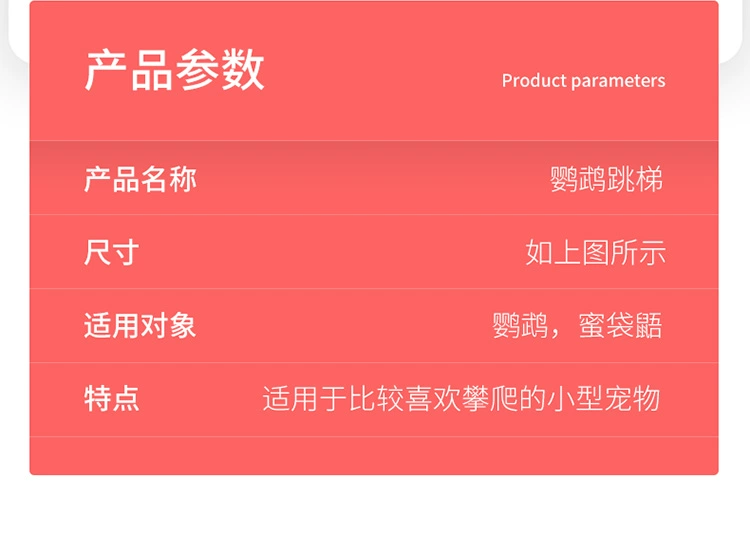 产品参数

Product parameters

| 产品名称 | 鹦鹉跳梯 |
|---|---|
| 尺寸 | 如上图所示 |
| 适用对象 | 鹦鹉，蜜袋鼯 |
| 特点 | 适用于比较喜欢攀爬的小型宠物 |